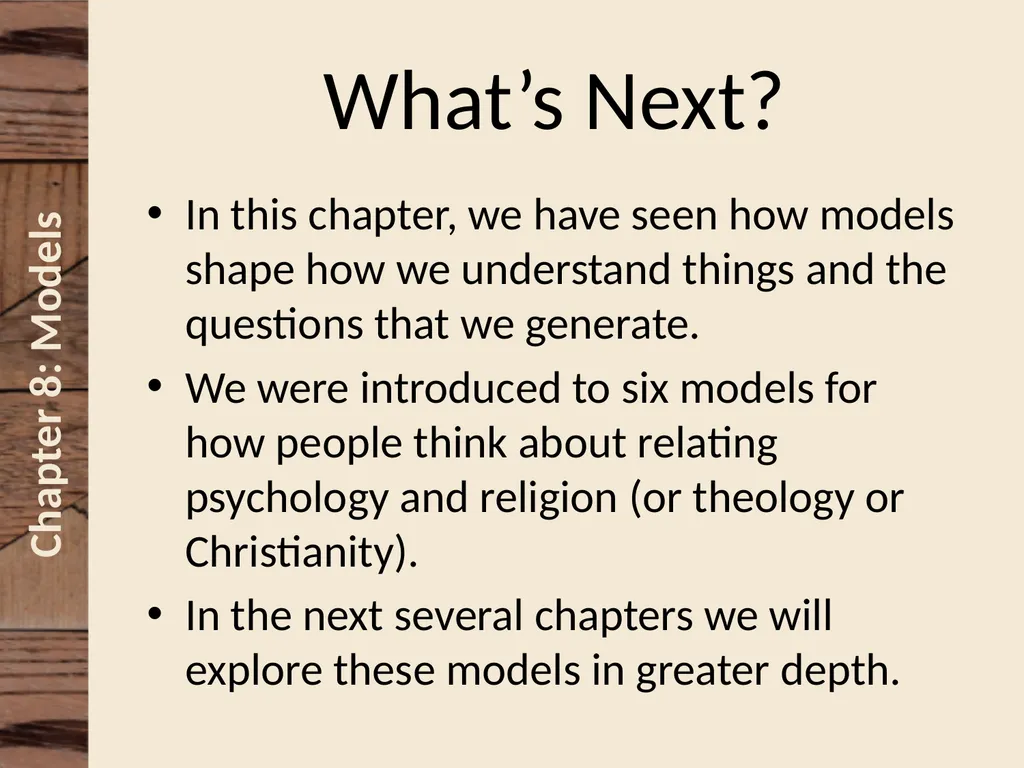 Chapter 8: Models

What’s Next?

• In this chapter, we have seen how models shape how we understand things and the questions that we generate.
• We were introduced to six models for how people think about relating psychology and religion (or theology or Christianity).
• In the next several chapters we will explore these models in greater depth.